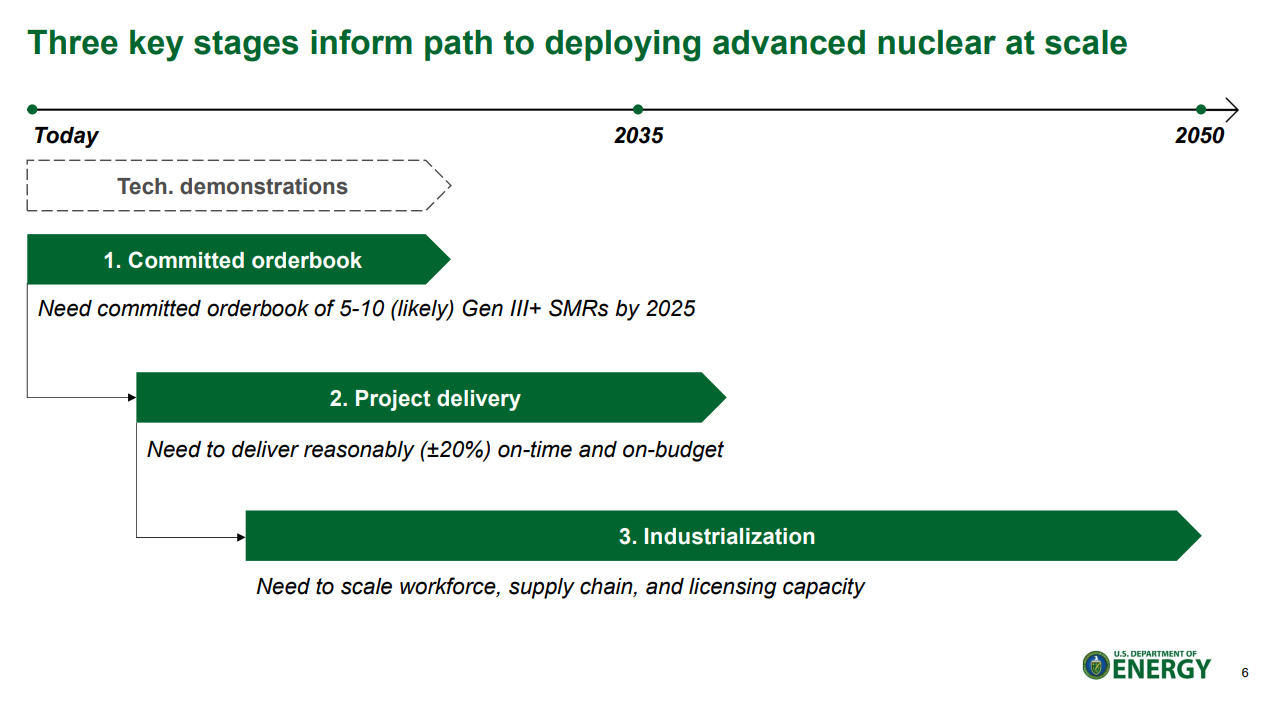 Three key stages inform path to deploying advanced nuclear at scale

Today

2035

2050

Tech. demonstrations

1. Committed orderbook

Need committed orderbook of 5-10 (likely) Gen III+ SMRs by 2025

2. Project delivery

Need to deliver reasonably (±20%) on-time and on-budget

3. Industrialization

Need to scale workforce, supply chain, and licensing capacity

U.S. DEPARTMENT OF ENERGY

6